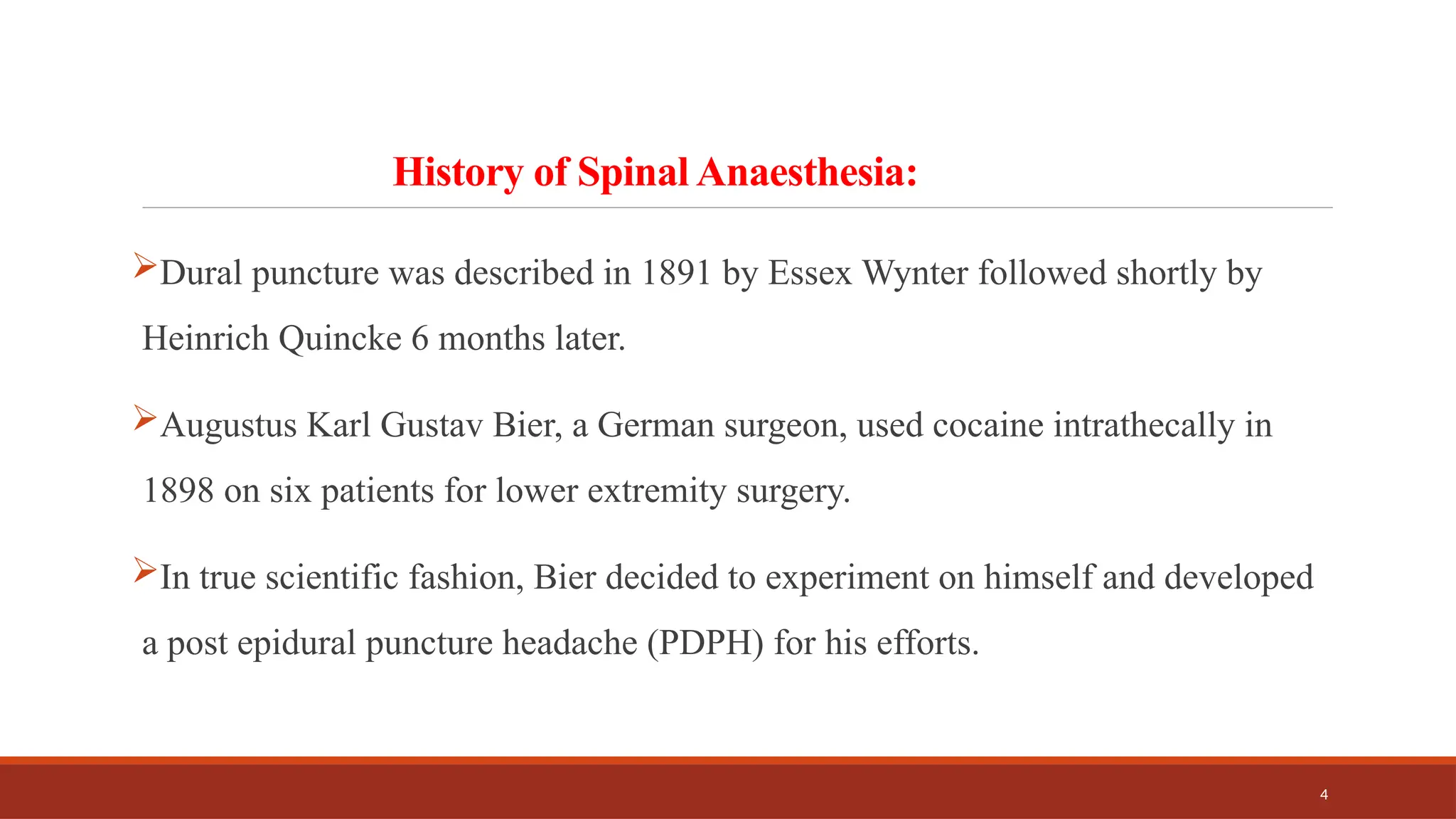 History of Spinal Anaesthesia:

➢Dural puncture was described in 1891 by Essex Wynter followed shortly by Heinrich Quincke 6 months later.

➢Augustus Karl Gustav Bier, a German surgeon, used cocaine intrathecally in 1898 on six patients for lower extremity surgery.

➢In true scientific fashion, Bier decided to experiment on himself and developed a post epidural puncture headache (PDPH) for his efforts.

4